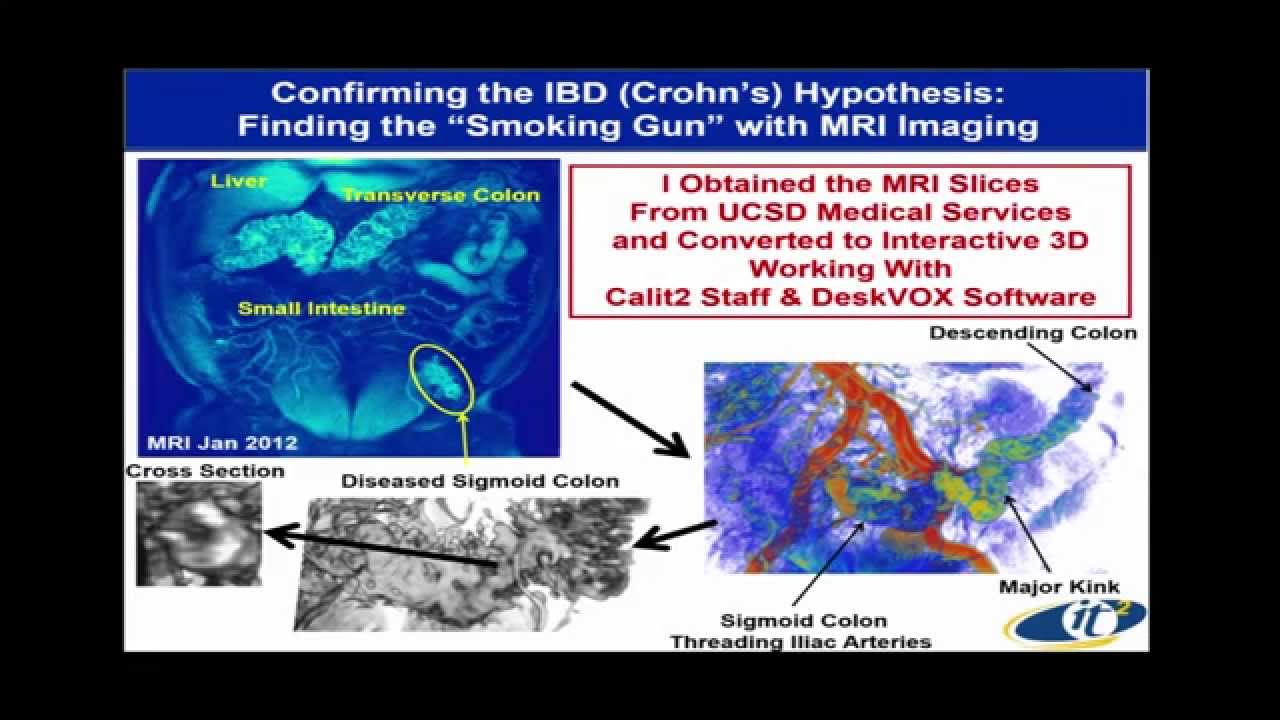 Confirming the IBD (Crohn's) Hypothesis:
Finding the "Smoking Gun" with MRI Imaging

Liver

Transverse Colon

Small Intestine

MRI Jan 2012

I Obtained the MRI Slices From UCSD Medical Services and Converted to Interactive 3D Working With Calit2 Staff & DeskVOX Software

Descending Colon

Cross Section

Diseased Sigmoid Colon

Major Kink

Sigmoid Colon
Threading Iliac Arteries

it²